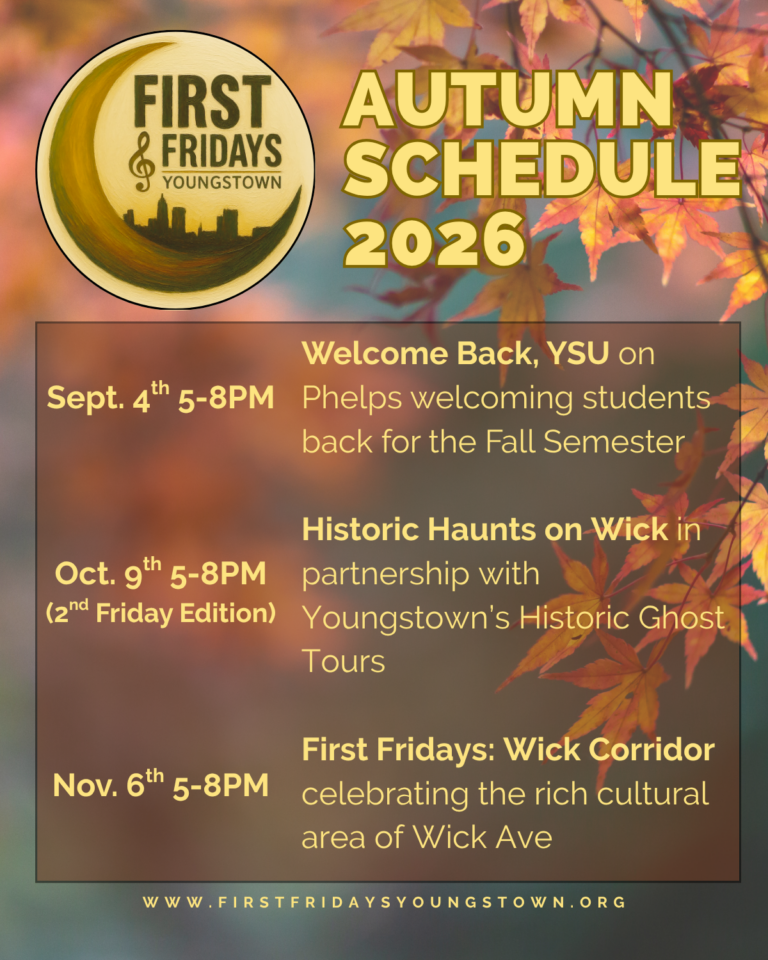 FIRST FRIDAYS YOUNGSTOWN

AUTUMN SCHEDULE 2026

Sept. 4$^{th}$ 5-8PM

Welcome Back, YSU on Phelps welcoming students back for the Fall Semester

Oct. 9$^{th}$ 5-8PM
(2$^{nd}$ Friday Edition)

Historic Haunts on Wick in partnership with Youngstown's Historic Ghost Tours

Nov. 6$^{th}$ 5-8PM

First Fridays: Wick Corridor celebrating the rich cultural area of Wick Ave

WWW.FIRSTFRIDAYSYOUNGSTOWN.ORG